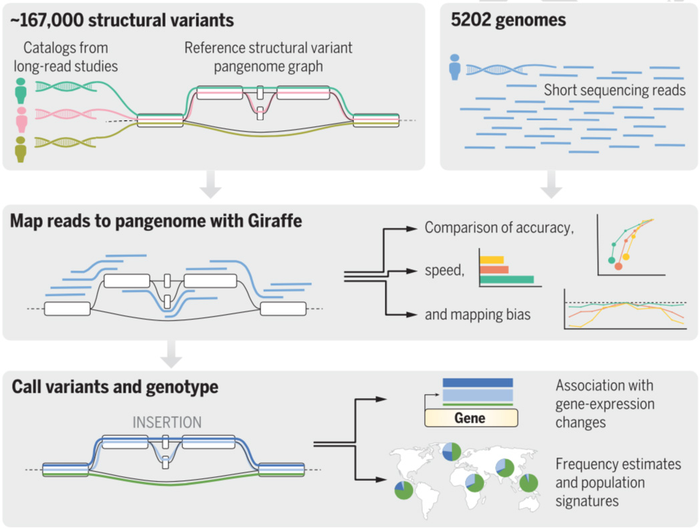 ~167,000 structural variants

Catalogs from long-read studies

Reference structural variant pangenome graph

5202 genomes

Short sequencing reads

Map reads to pangenome with Giraffe

Comparison of accuracy,

speed,

and mapping bias

Call variants and genotype

INSERTION

Gene

Association with gene-expression changes

Frequency estimates and population signatures